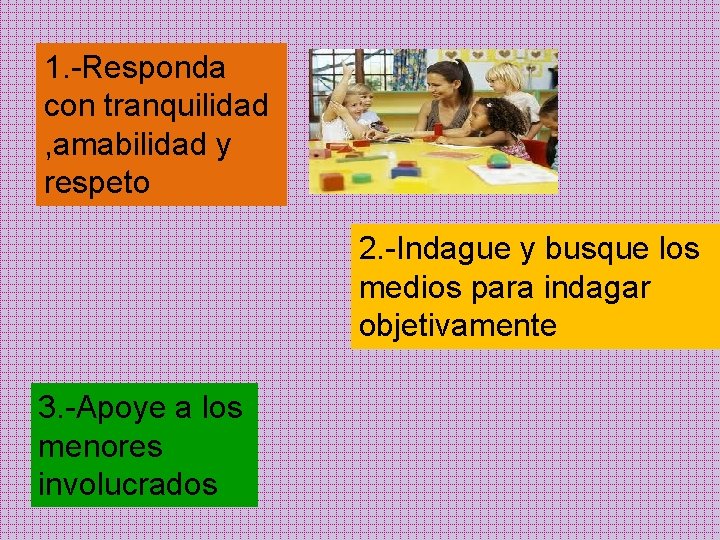 1.-Responda con tranquilidad ,amabilidad y respeto

2.-Indague y busque los medios para indagar objetivamente

3.-Apoye a los menores involucrados